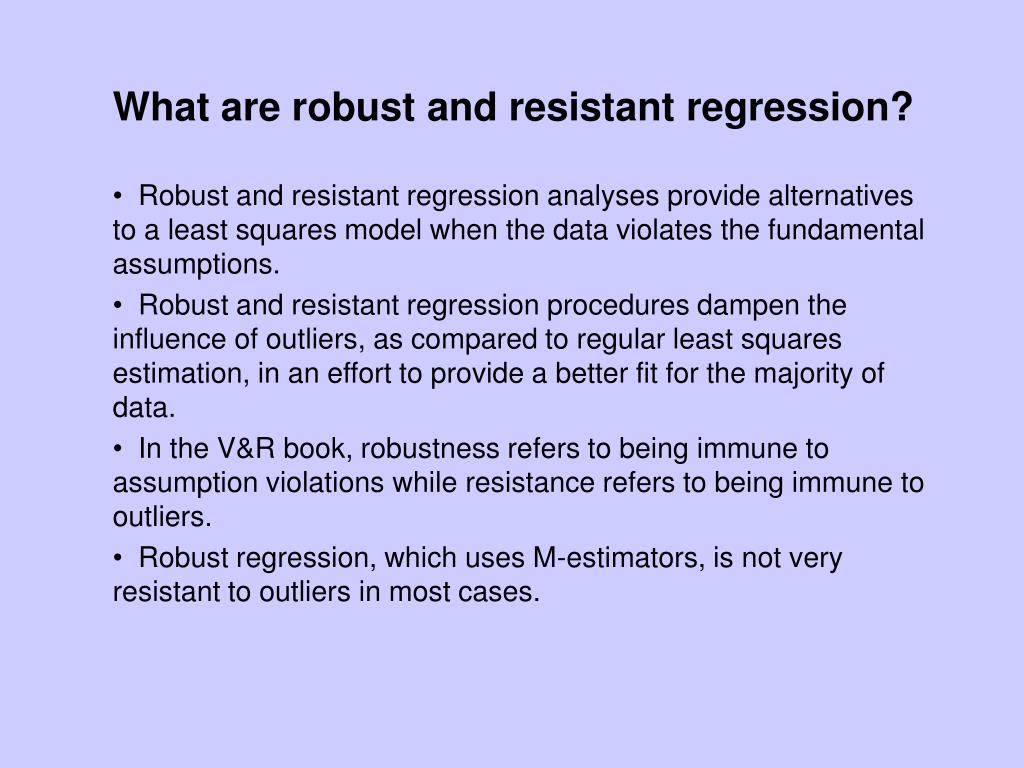 What are robust and resistant regression?

• Robust and resistant regression analyses provide alternatives to a least squares model when the data violates the fundamental assumptions.

• Robust and resistant regression procedures dampen the influence of outliers, as compared to regular least squares estimation, in an effort to provide a better fit for the majority of data.

• In the V&R book, robustness refers to being immune to assumption violations while resistance refers to being immune to outliers.

• Robust regression, which uses M-estimators, is not very resistant to outliers in most cases.